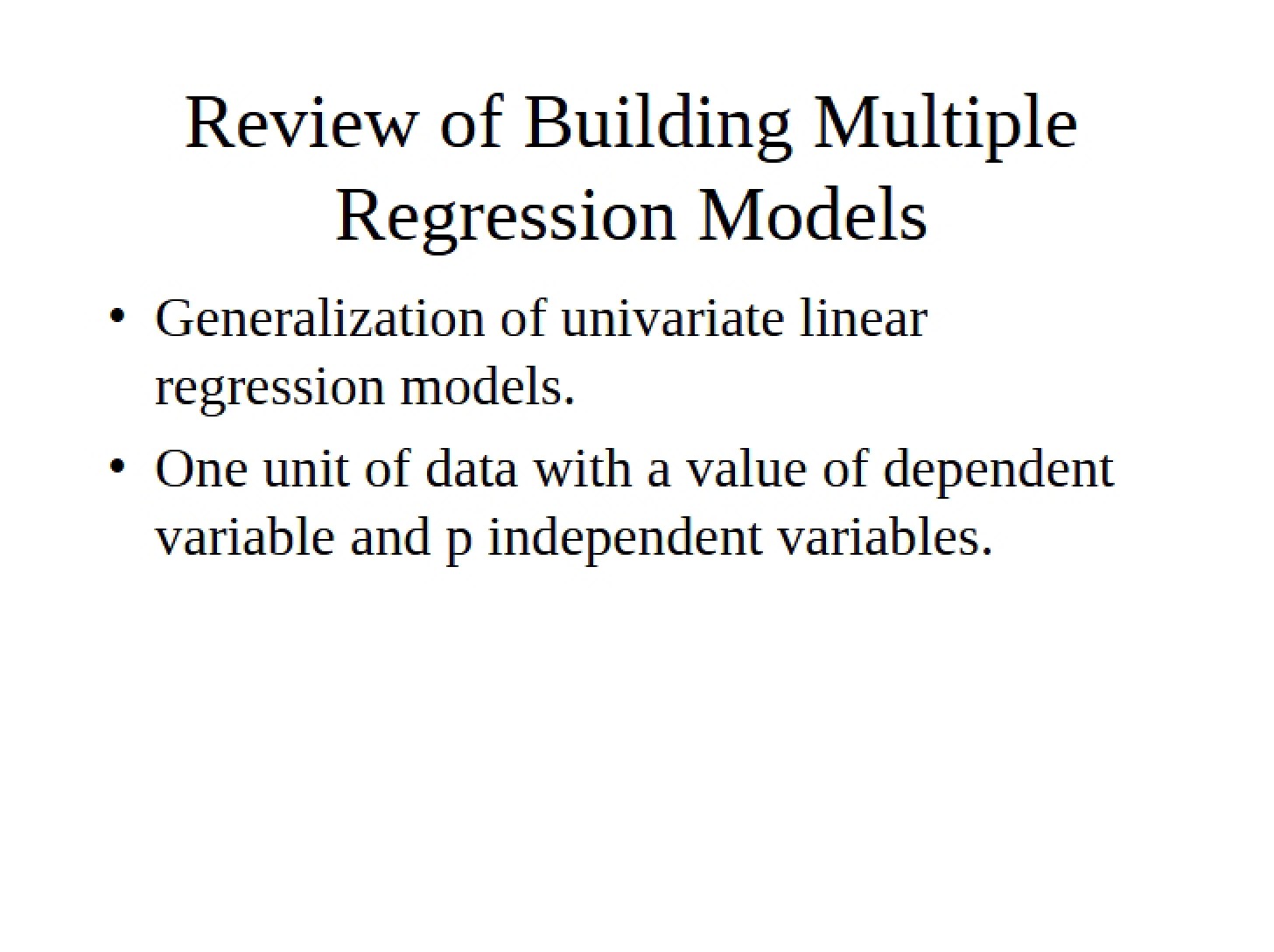 Review of Building Multiple Regression Models

• Generalization of univariate linear regression models.

• One unit of data with a value of dependent variable and p independent variables.